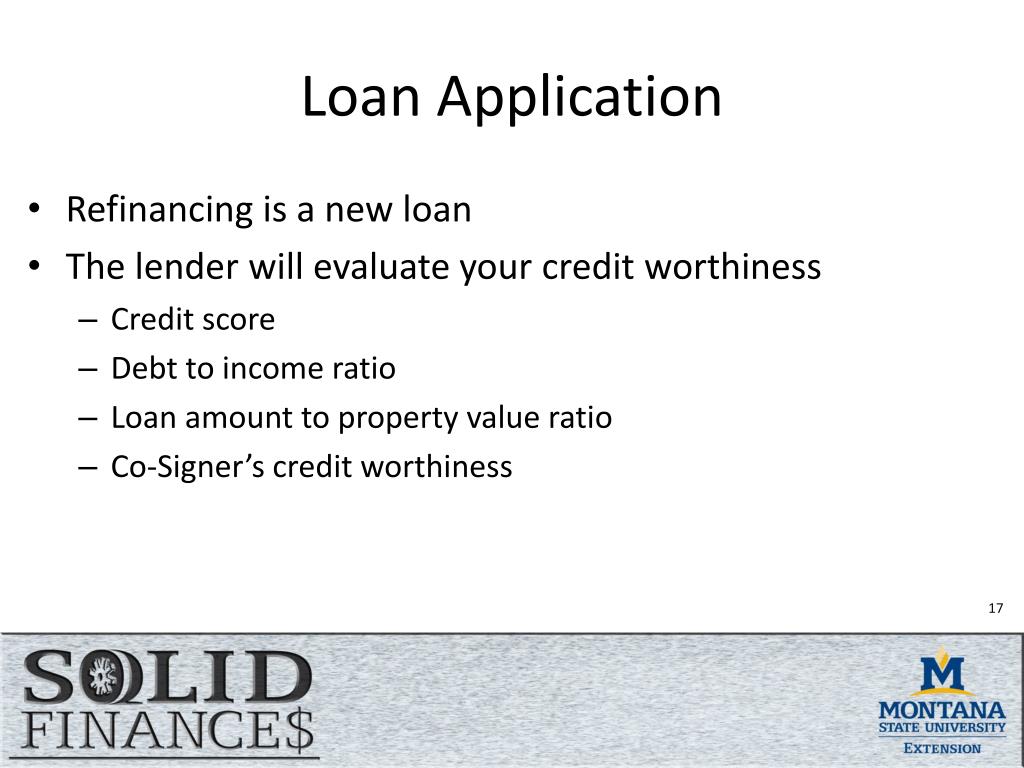 Loan Application

• Refinancing is a new loan
• The lender will evaluate your credit worthiness
– Credit score
– Debt to income ratio
– Loan amount to property value ratio
– Co-Signer's credit worthiness

17

SOLID FINANCE$

M
MONTANA
STATE UNIVERSITY
EXTENSION